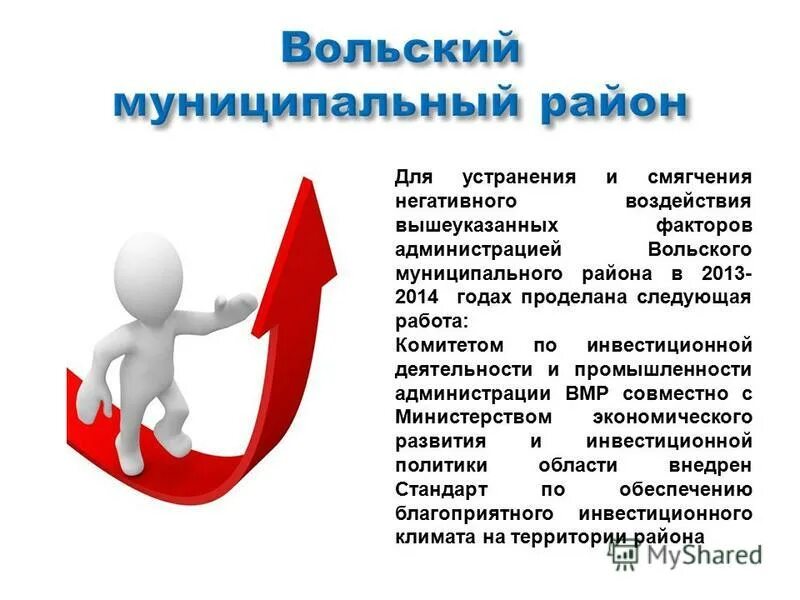 Вольский муниципальный район

Для устранения и смягчения негативного воздействия вышеуказанных факторов администрацией Вольского муниципального района в 2013-2014 годах проделана следующая работа:
Комитетом по инвестиционной деятельности и промышленности администрации ВМР совместно с Министерством экономического развития и инвестиционной политики области внедрен Стандарт по обеспечению благоприятного инвестиционного климата на территории района

MyShared